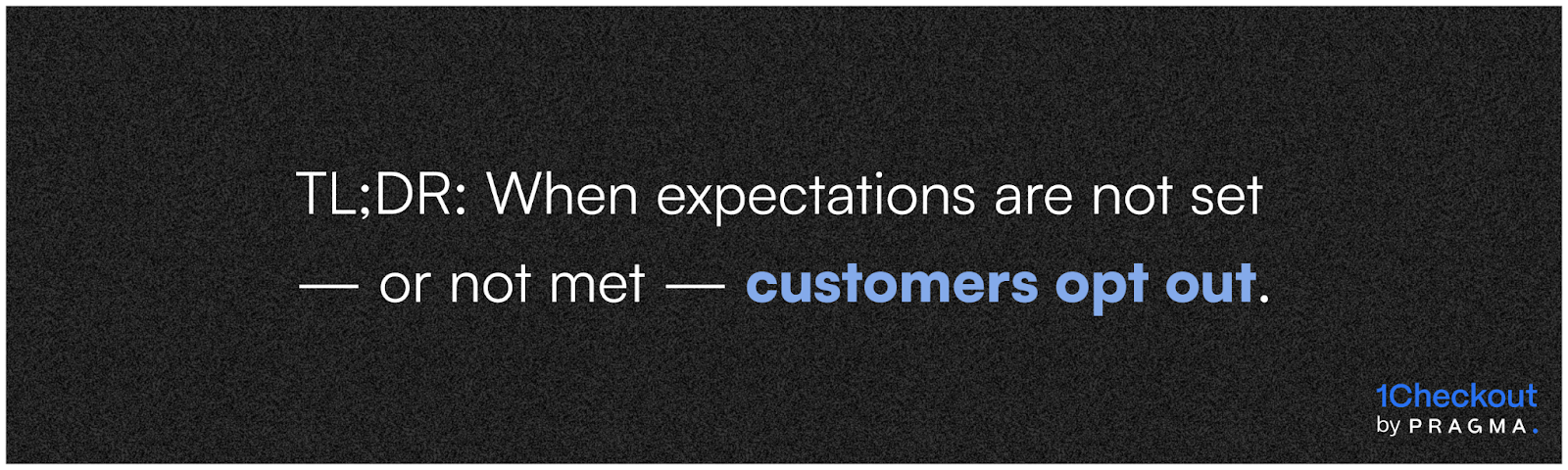 TL;DR: When expectations are not set — or not met — customers opt out.

1Checkout
by PRAGMA.